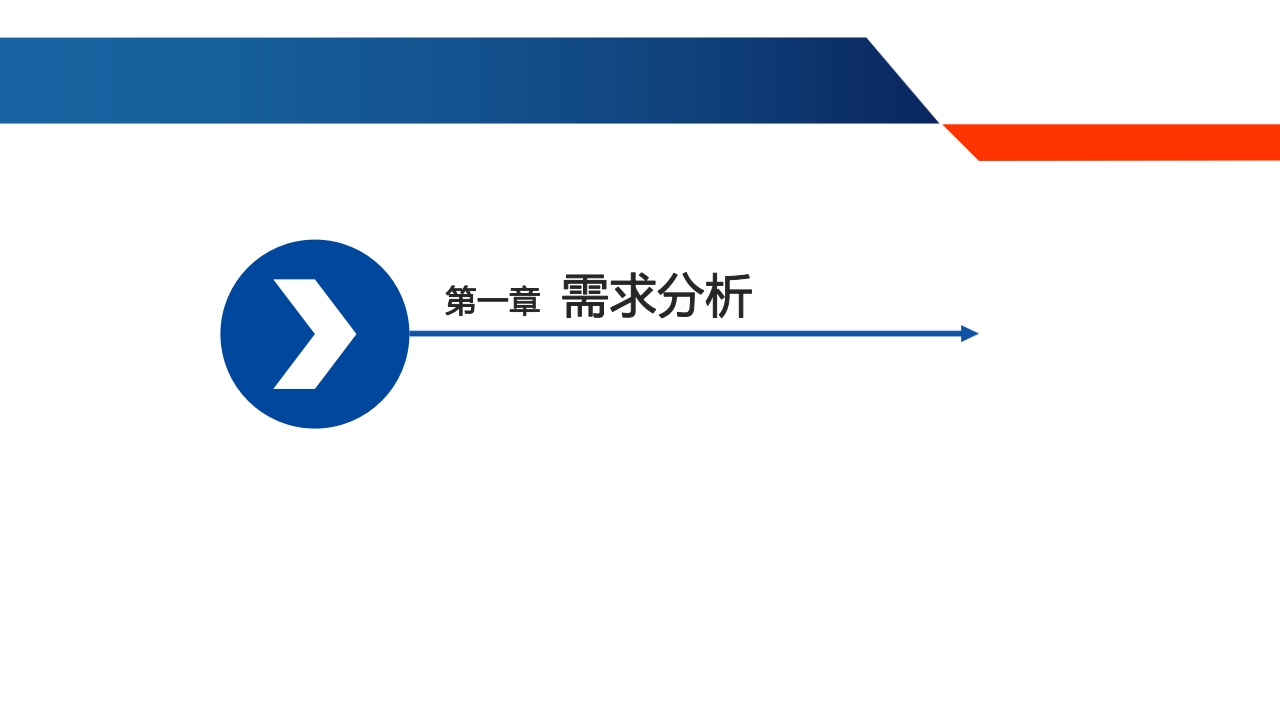 第一章 需求分析